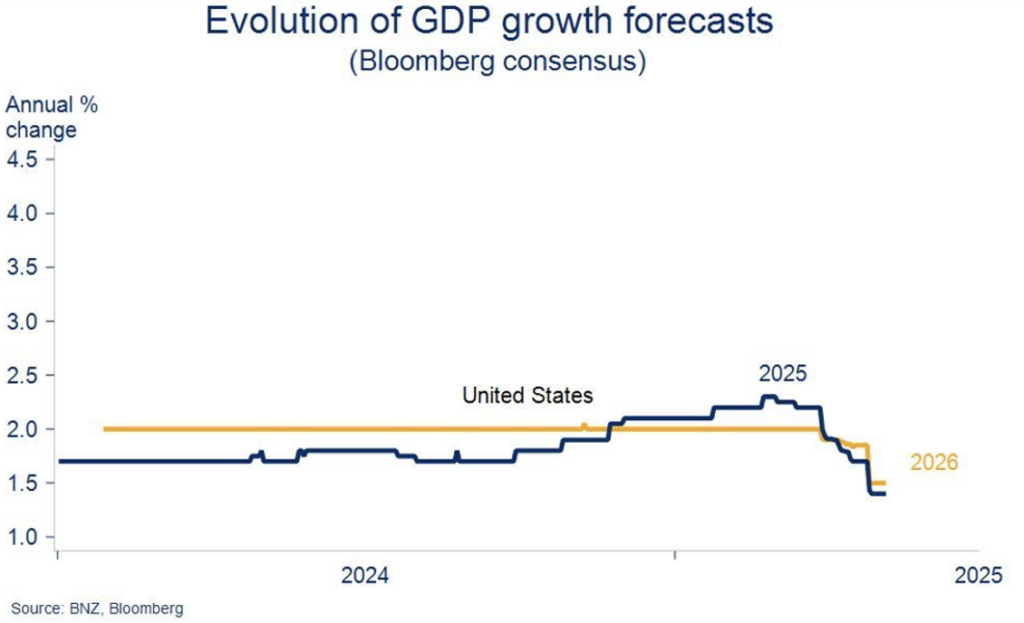 Evolution of GDP growth forecasts
(Bloomberg consensus)

Annual % change

4.5
4.0
3.5
3.0
2.5
2.0
1.5
1.0

United States

2025

2026

2024

2025

Source: BNZ, Bloomberg